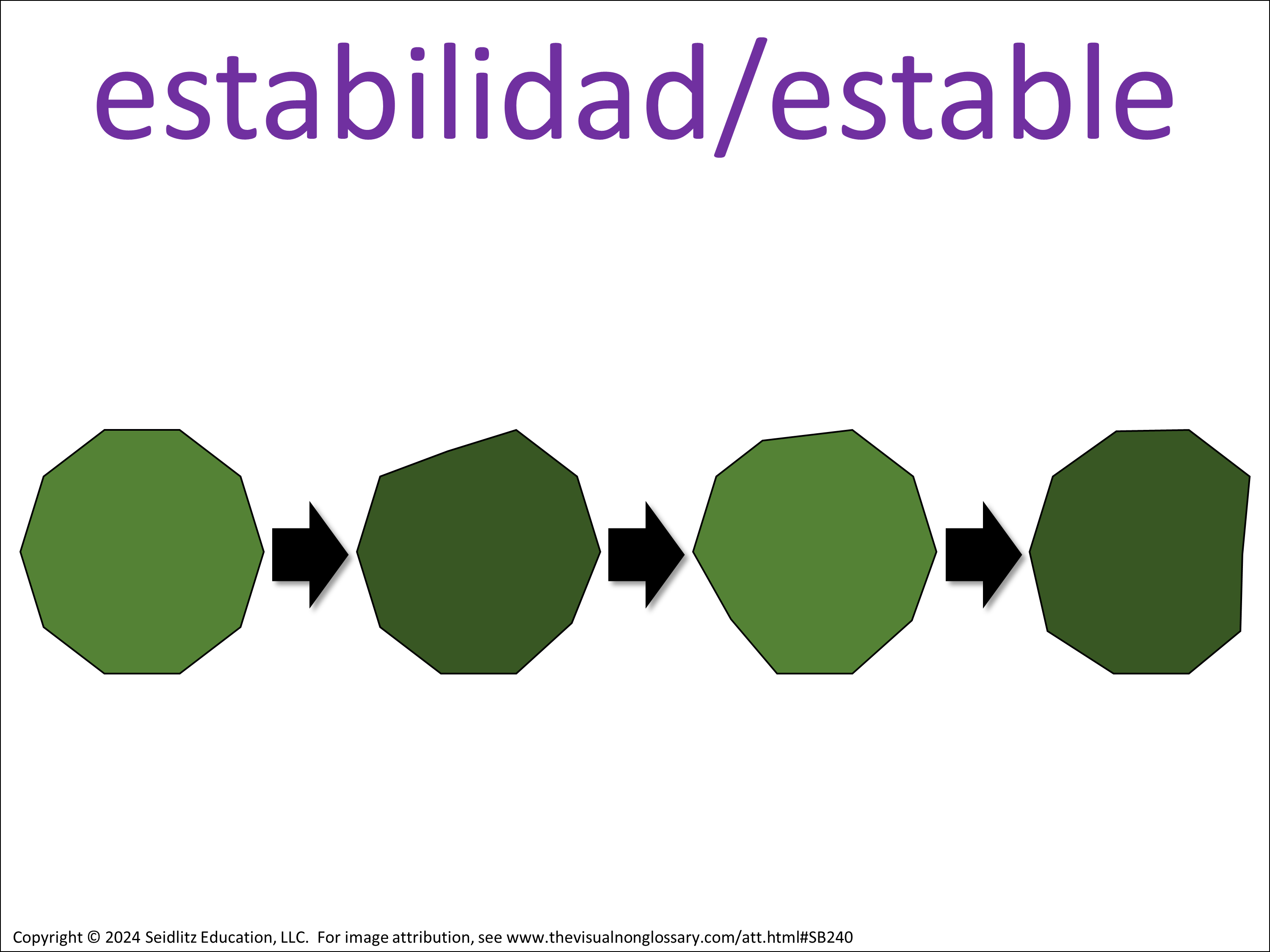 estabilidad/estable

Copyright © 2024 Seidlitz Education, LLC. For image attribution, see www.thevisualnonglossary.com/att.html#SB240